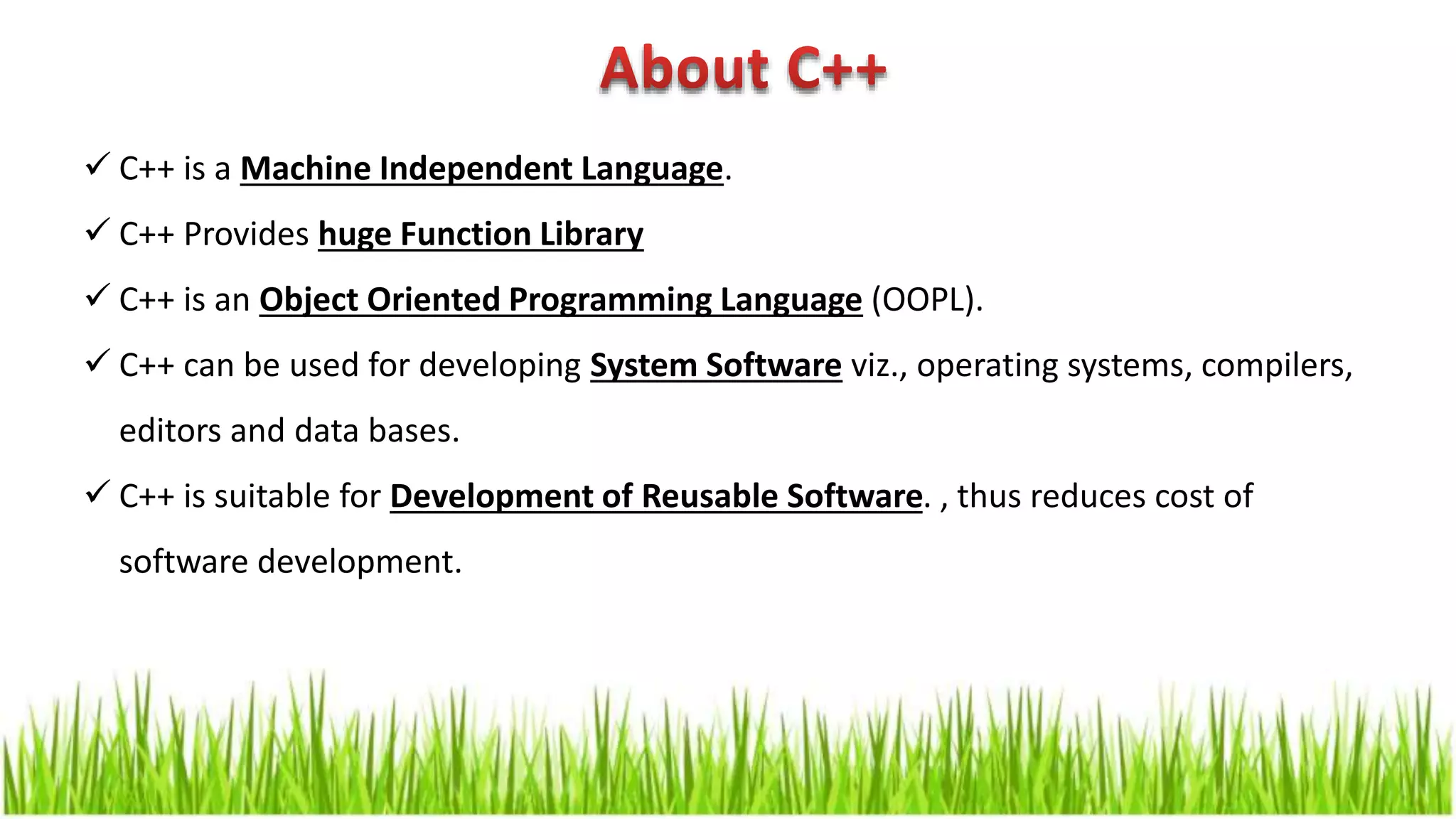 About C++

✓ C++ is a Machine Independent Language.

✓ C++ Provides huge Function Library

✓ C++ is an Object Oriented Programming Language (OOPL).

✓ C++ can be used for developing System Software viz., operating systems, compilers, editors and data bases.

✓ C++ is suitable for Development of Reusable Software. , thus reduces cost of software development.